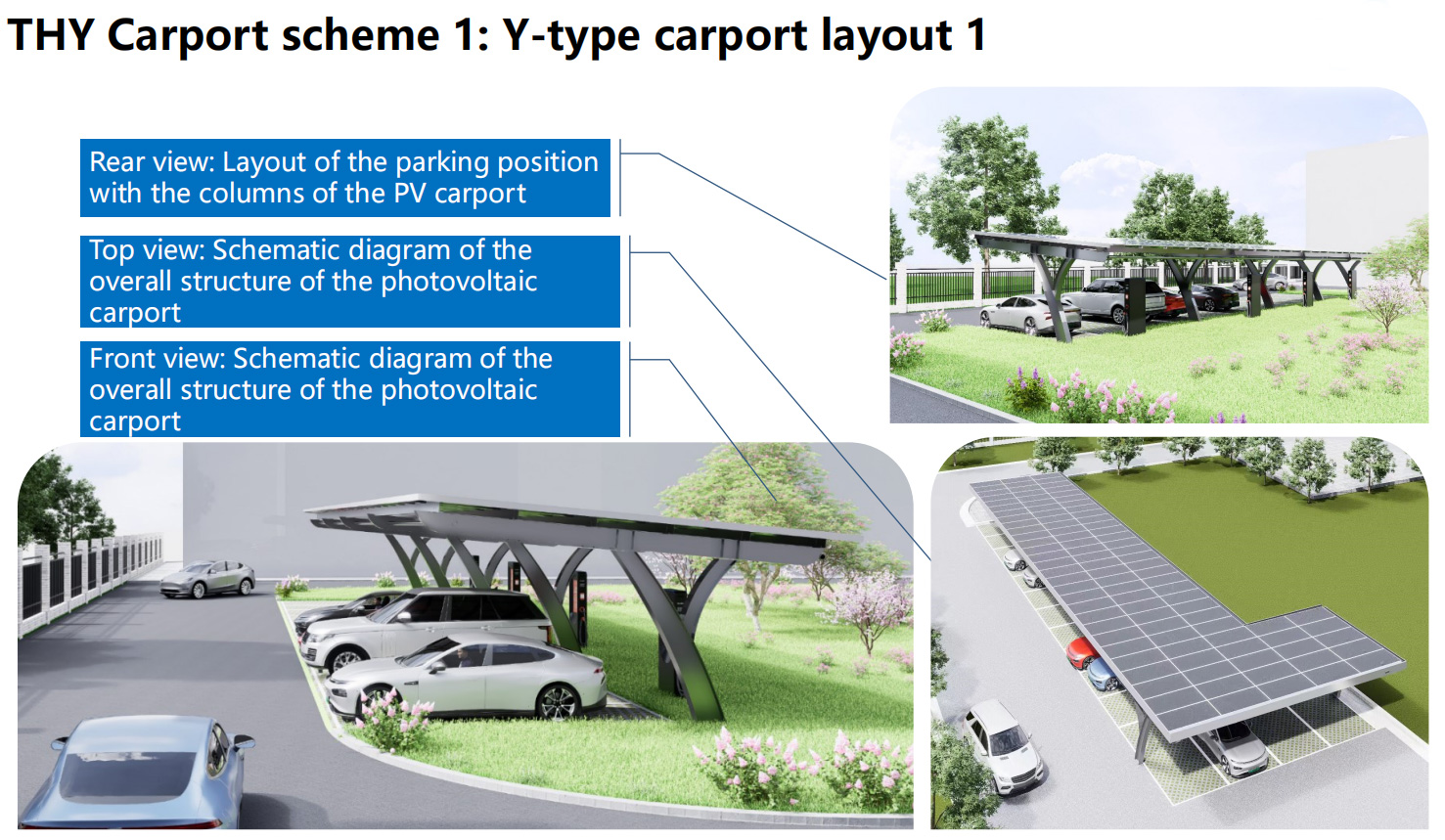 THY Carport scheme 1: Y-type carport layout 1

Rear view: Layout of the parking position with the columns of the PV carport

Top view: Schematic diagram of the overall structure of the photovoltaic carport

Front view: Schematic diagram of the overall structure of the photovoltaic carport